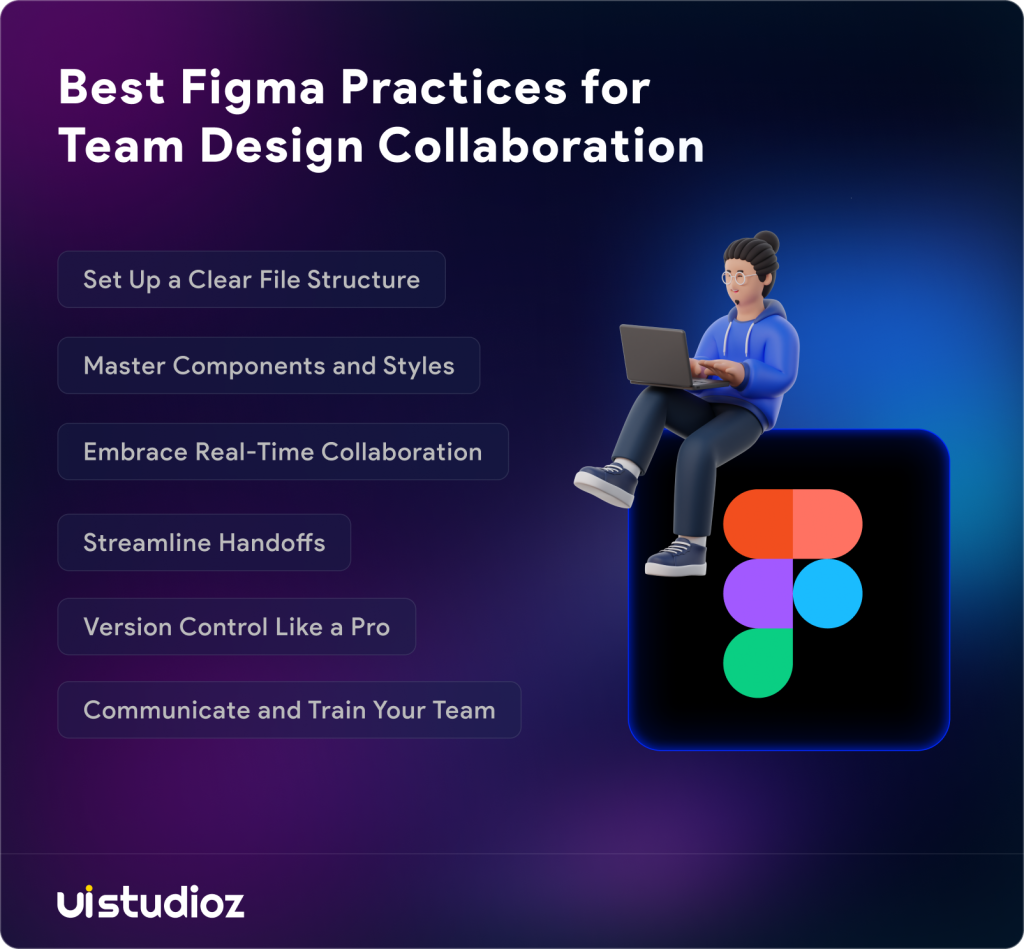 Best Figma Practices for Team Design Collaboration

Set Up a Clear File Structure

Master Components and Styles

Embrace Real-Time Collaboration

Streamline Handoffs

Version Control Like a Pro

Communicate and Train Your Team

uistudioz